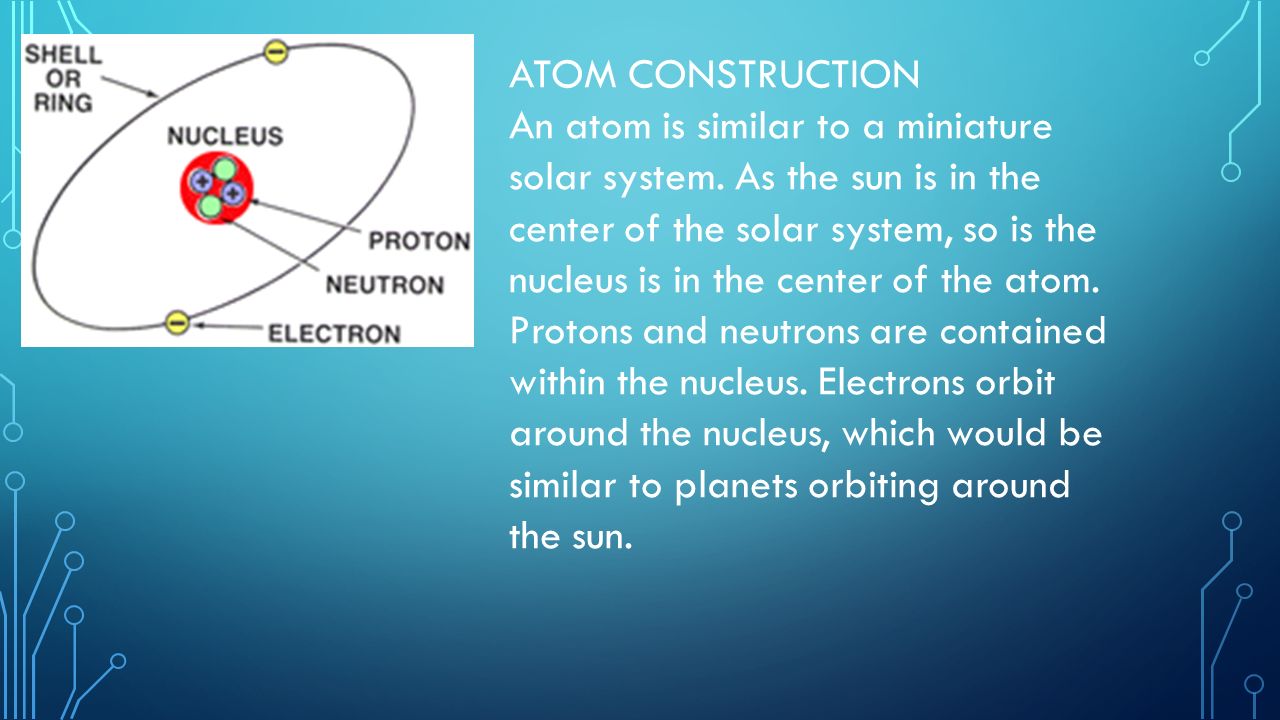 SHELL OR RING

NUCLEUS

PROTON

NEUTRON

ELECTRON

ATOM CONSTRUCTION

An atom is similar to a miniature solar system. As the sun is in the center of the solar system, so is the nucleus is in the center of the atom. Protons and neutrons are contained within the nucleus. Electrons orbit around the nucleus, which would be similar to planets orbiting around the sun.